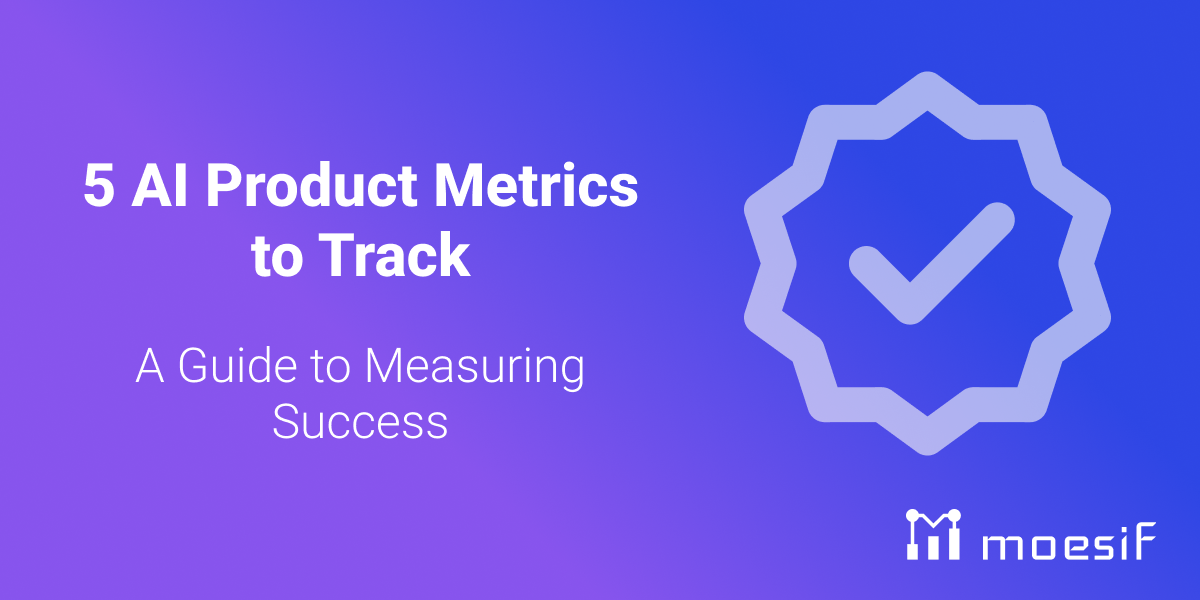 5 AI Product Metrics to Track

A Guide to Measuring Success

moesif